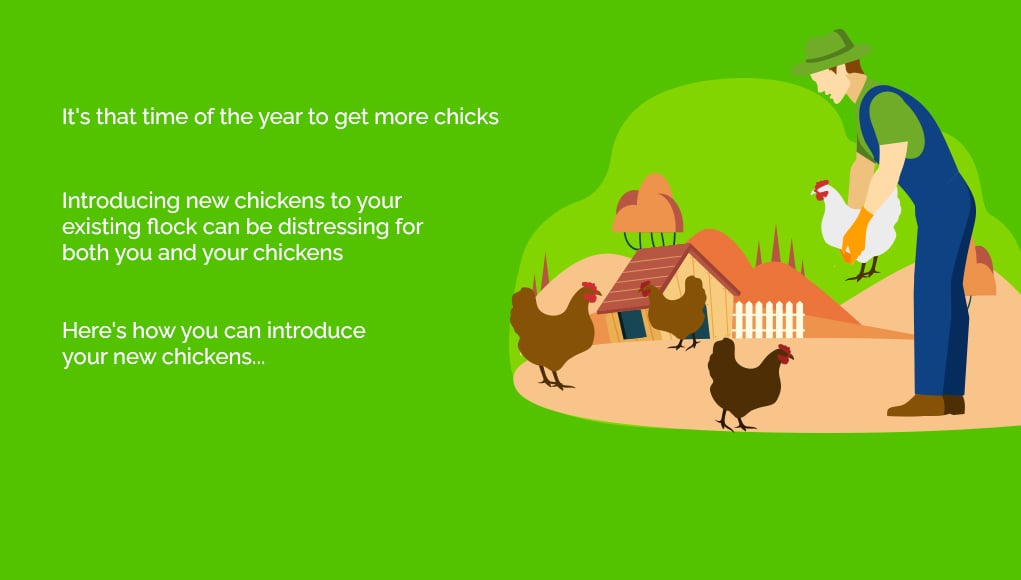 It's that time of the year to get more chicks

Introducing new chickens to your existing flock can be distressing for both you and your chickens

Here's how you can introduce your new chickens...